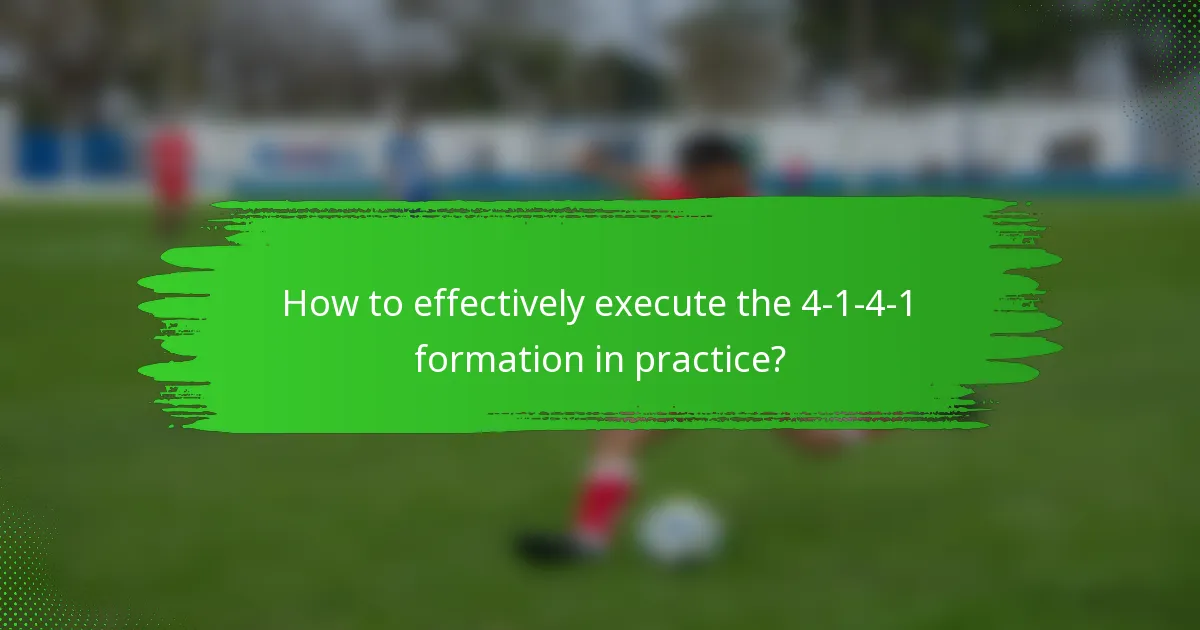 How to effectively execute the 4-1-4-1 formation in practice?